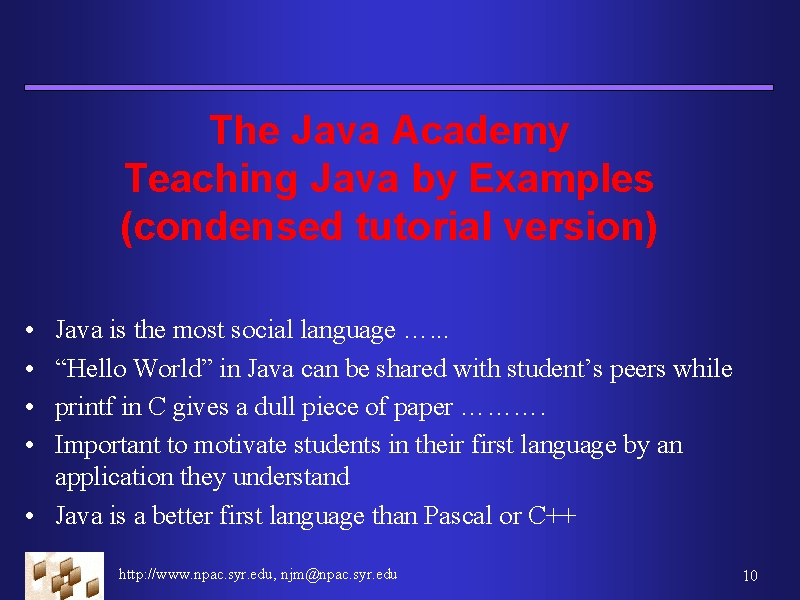 The Java Academy
Teaching Java by Examples
(condensed tutorial version)

• Java is the most social language ……
• “Hello World” in Java can be shared with student’s peers while
• printf in C gives a dull piece of paper ……….
• Important to motivate students in their first language by an application they understand
• Java is a better first language than Pascal or C++

http://www.npac.syr.edu, njm@npac.syr.edu

10